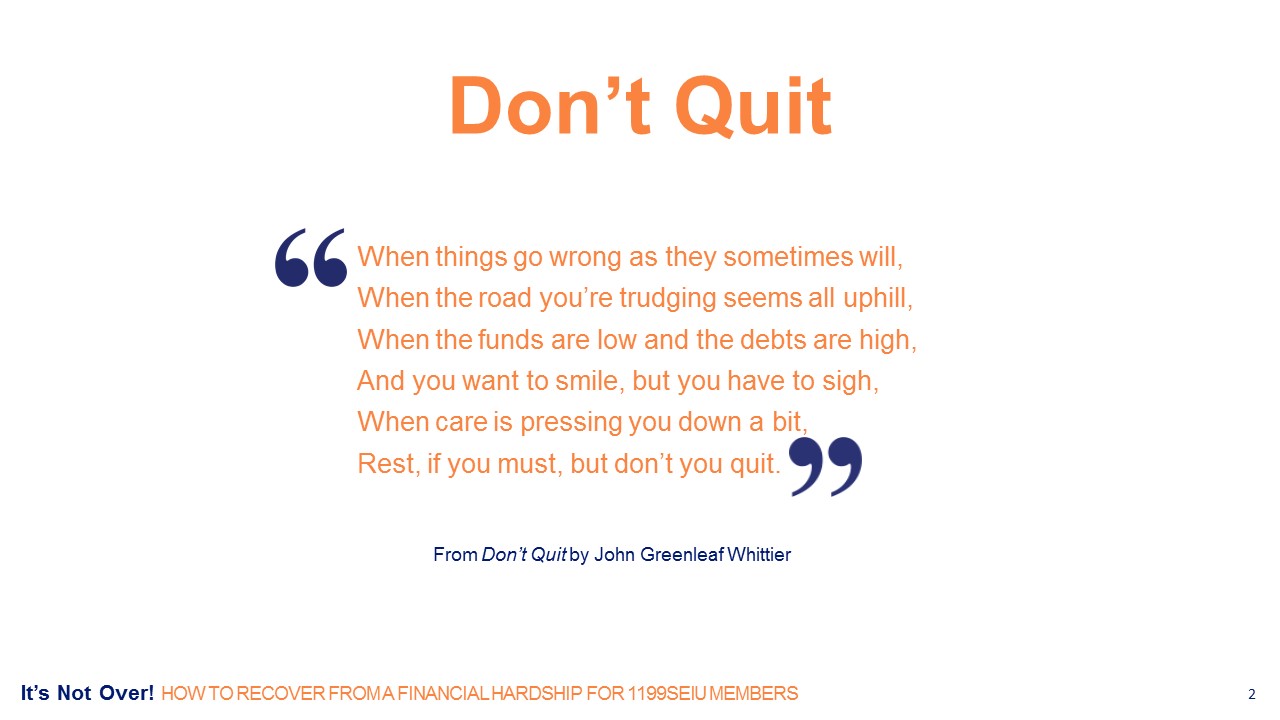 Don’t Quit

“When things go wrong as they sometimes will,
When the road you’re trudging seems all uphill,
When the funds are low and the debts are high,
And you want to smile, but you have to sigh,
When care is pressing you down a bit,
Rest, if you must, but don’t you quit.”

From Don’t Quit by John Greenleaf Whittier

It’s Not Over! HOW TO RECOVER FROM A FINANCIAL HARDSHIP FOR 1199SEIU MEMBERS

2